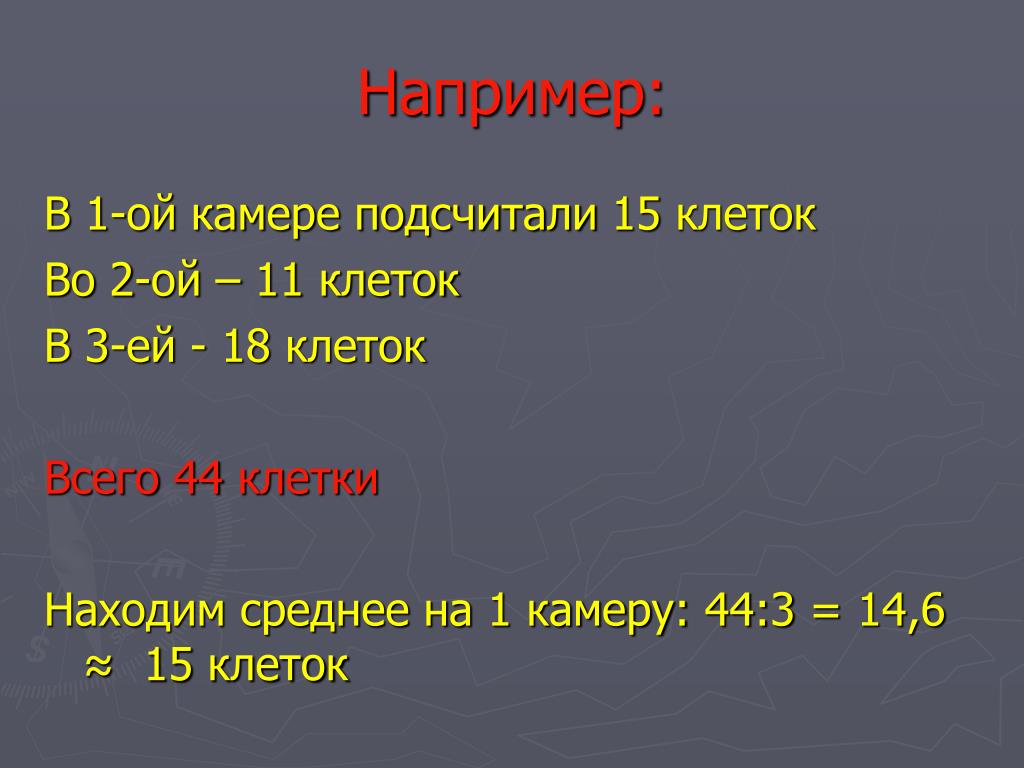 Например:

В 1-ой камере подсчитали 15 клеток

Во 2-ой – 11 клеток

В 3-ей - 18 клеток

Всего 44 клетки

Находим среднее на 1 камеру: 44:3 = 14,6 ≈ 15 клеток